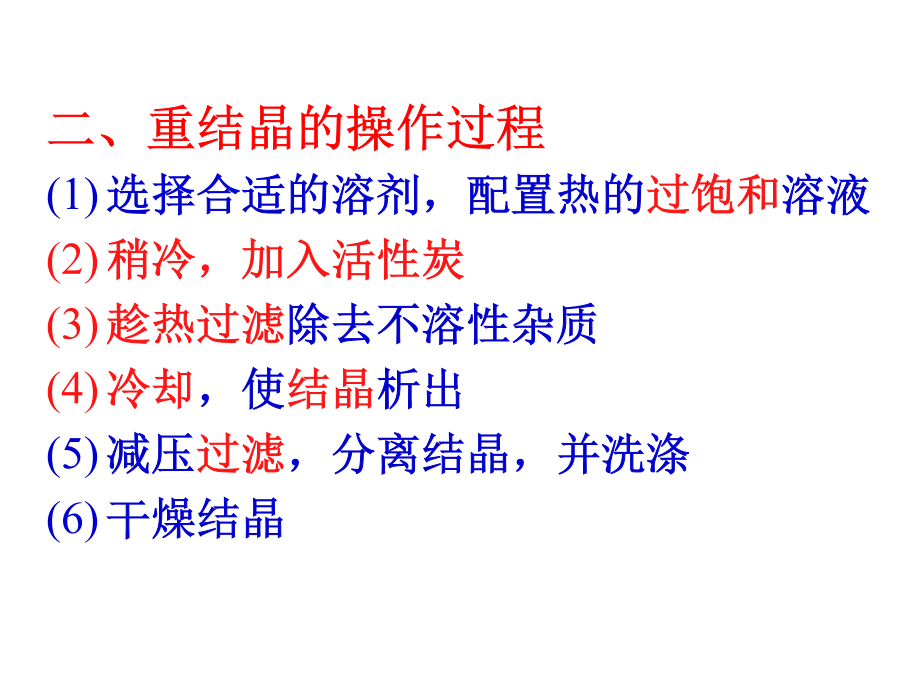 二、重结晶的操作过程

(1) 选择合适的溶剂，配置热的过饱和溶液

(2) 稍冷，加入活性炭

(3) 趁热过滤除去不溶性杂质

(4) 冷却，使结晶析出

(5) 减压过滤，分离结晶，并洗涤

(6) 干燥结晶